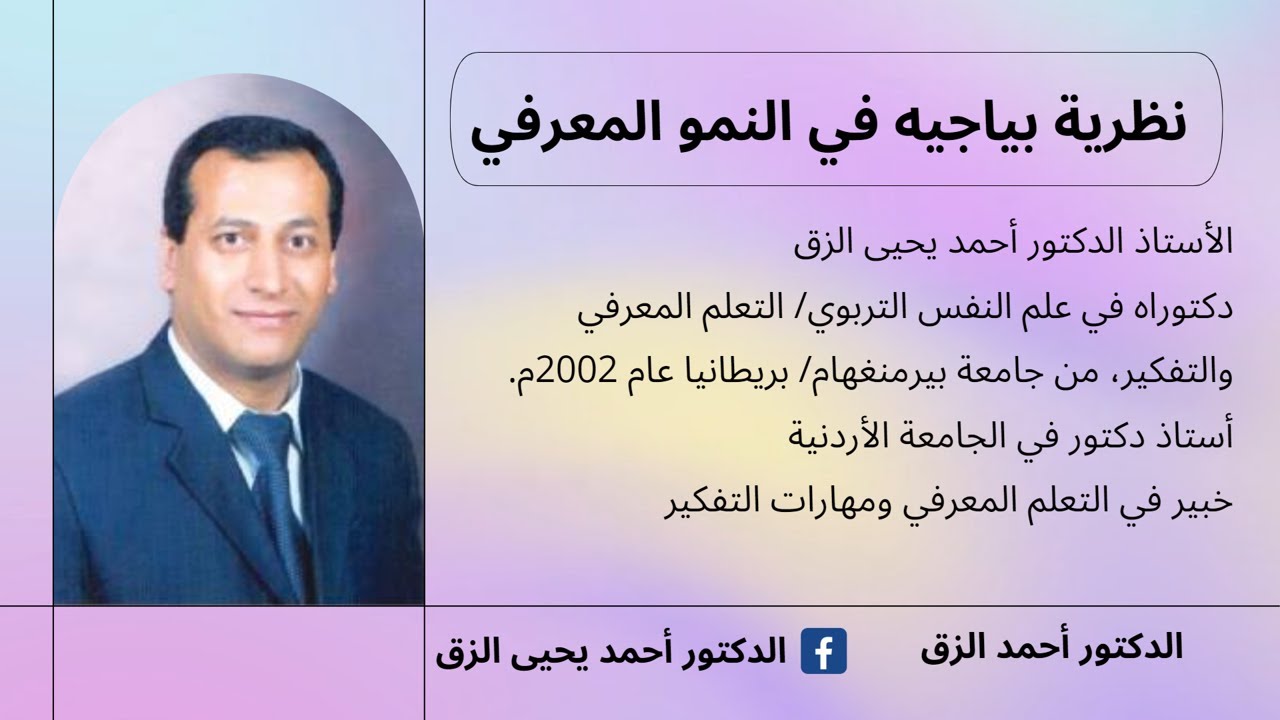 نظرية بياجيه في النمو المعرفي

الأستاذ الدكتور أحمد يحيى الزق
دكتوراه في علم النفس التربوي/ التعلم المعرفي والتفكير، من جامعة بيرمنغهام/ بريطانيا عام 2002م.
أستاذ دكتور في الجامعة الأردنية
خبير في التعلم المعرفي ومهارات التفكير

الدكتور أحمد الزق
الدكتور أحمد يحيى الزق